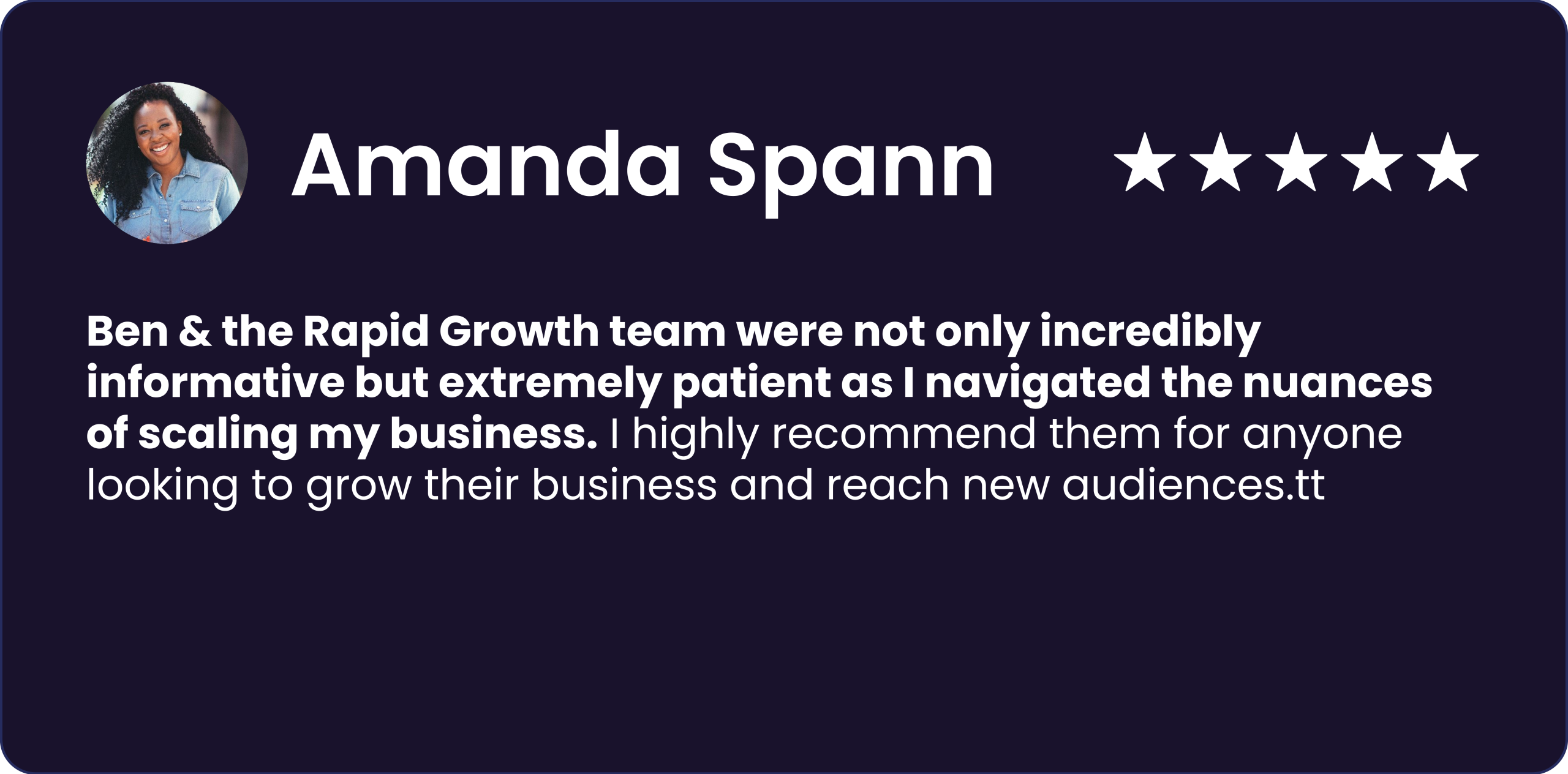 Amanda Spann ★★★★★

Ben & the Rapid Growth team were not only incredibly informative but extremely patient as I navigated the nuances of scaling my business. I highly recommend them for anyone looking to grow their business and reach new audiences.tt